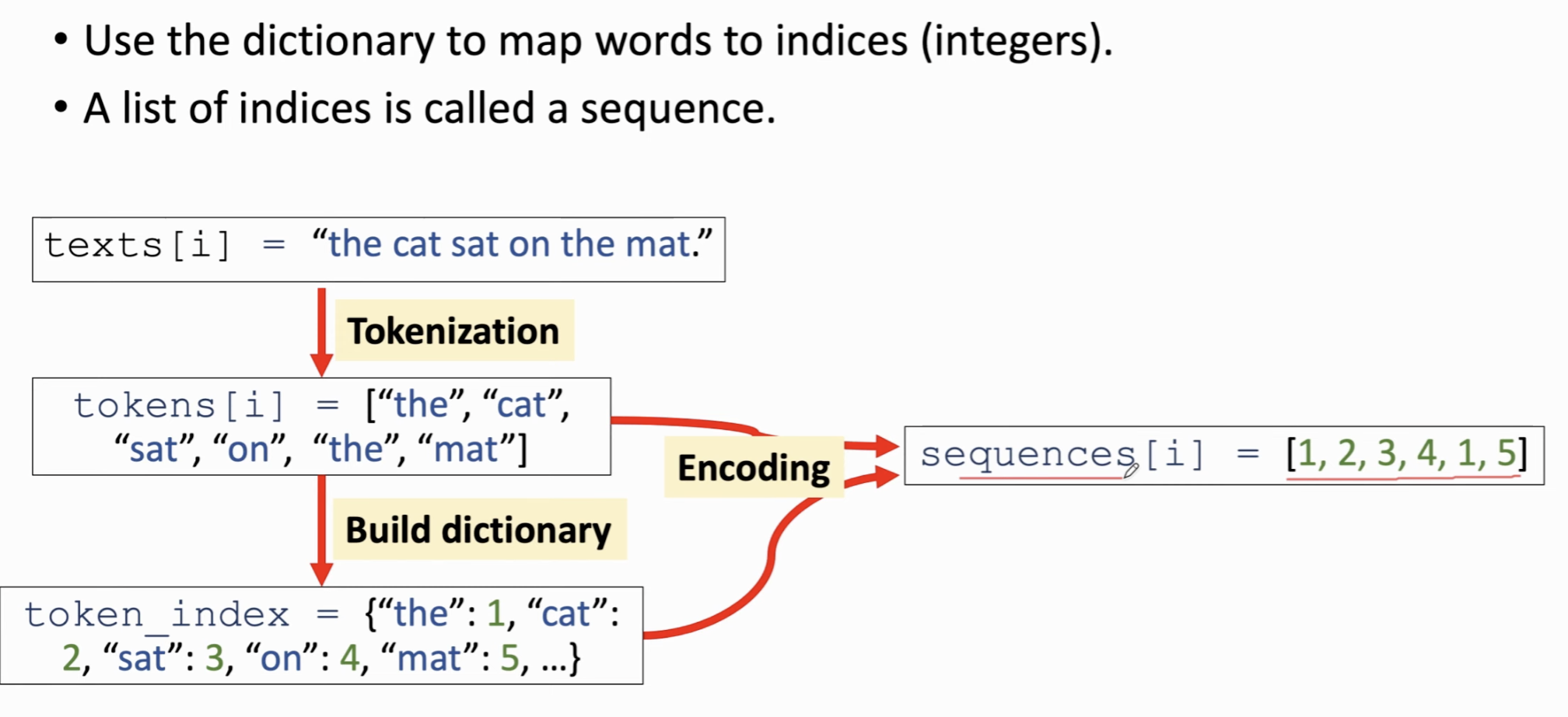 • Use the dictionary to map words to indices (integers).

• A list of indices is called a sequence.

texts[i] = “the cat sat on the mat.”

Tokenization

tokens[i] = [“the”, “cat”, “sat”, “on”, “the”, “mat”]

Build dictionary

token_index = {“the”: 1, “cat”: 2, “sat”: 3, “on”: 4, “mat”: 5, ...}

Encoding

sequences[i] = [1, 2, 3, 4, 1, 5]